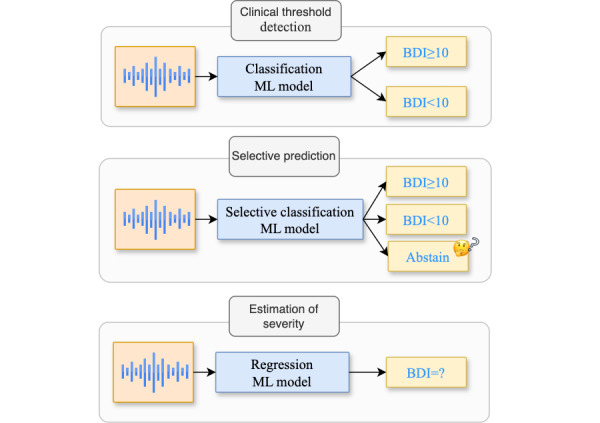 Clinical threshold detection

Classification ML model

BDI≥10

BDI<10

Selective prediction

Selective classification ML model

BDI≥10

BDI<10

Abstain

Estimation of severity

Regression ML model

BDI=?